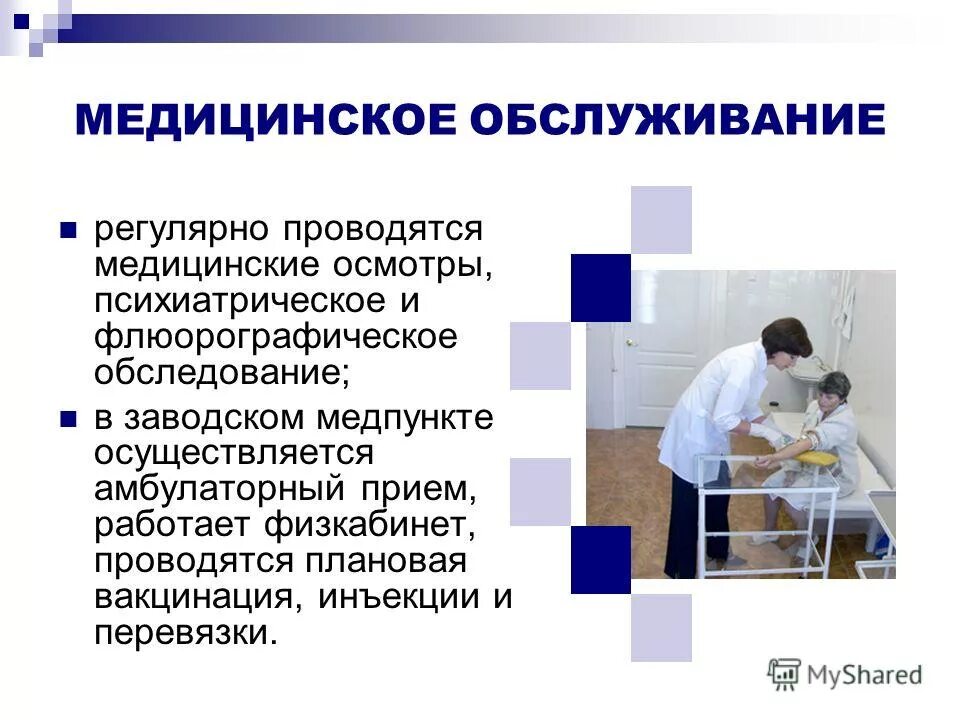 МЕДИЦИНСКОЕ ОБСЛУЖИВАНИЕ

регулярно проводятся медицинские осмотры, психиатрическое и флюорографическое обследование;

в заводском медпункте осуществляется амбулаторный прием, работает физкабинет, проводятся плановая вакцинация, инъекции и перевязки.

MyShared